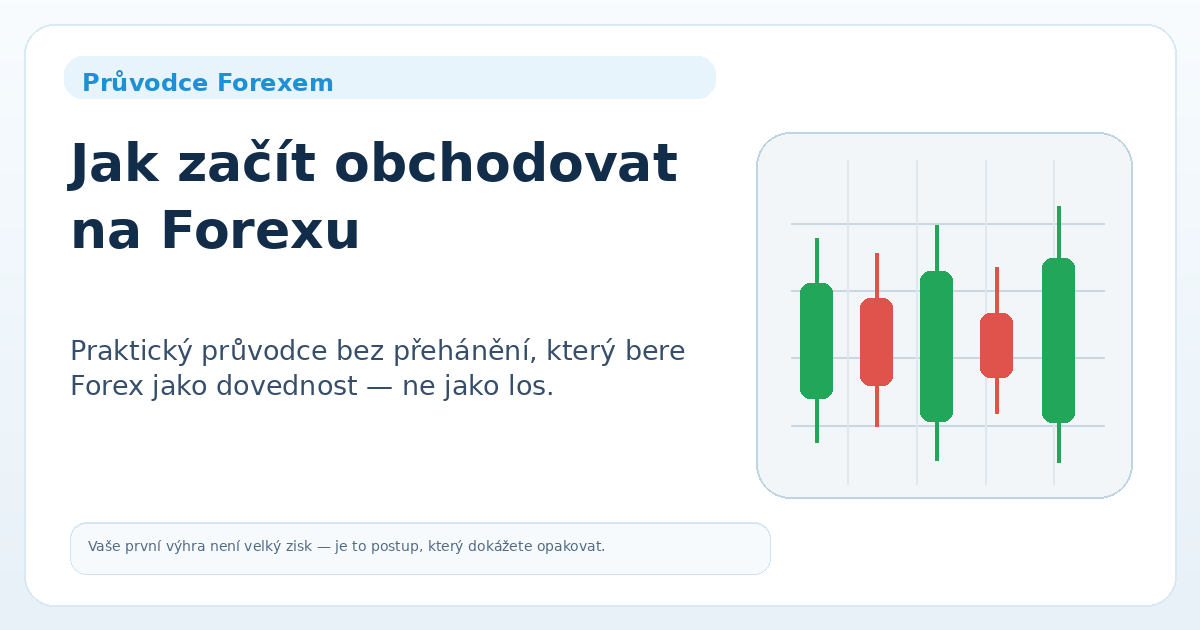 Průvodce Forexem

Jak začít obchodovat na Forexu

Praktický průvodce bez přehánění, který bere Forex jako dovednost — ne jako los.

Vaše první výhra není velký zisk — je to postup, který dokážete opakovat.